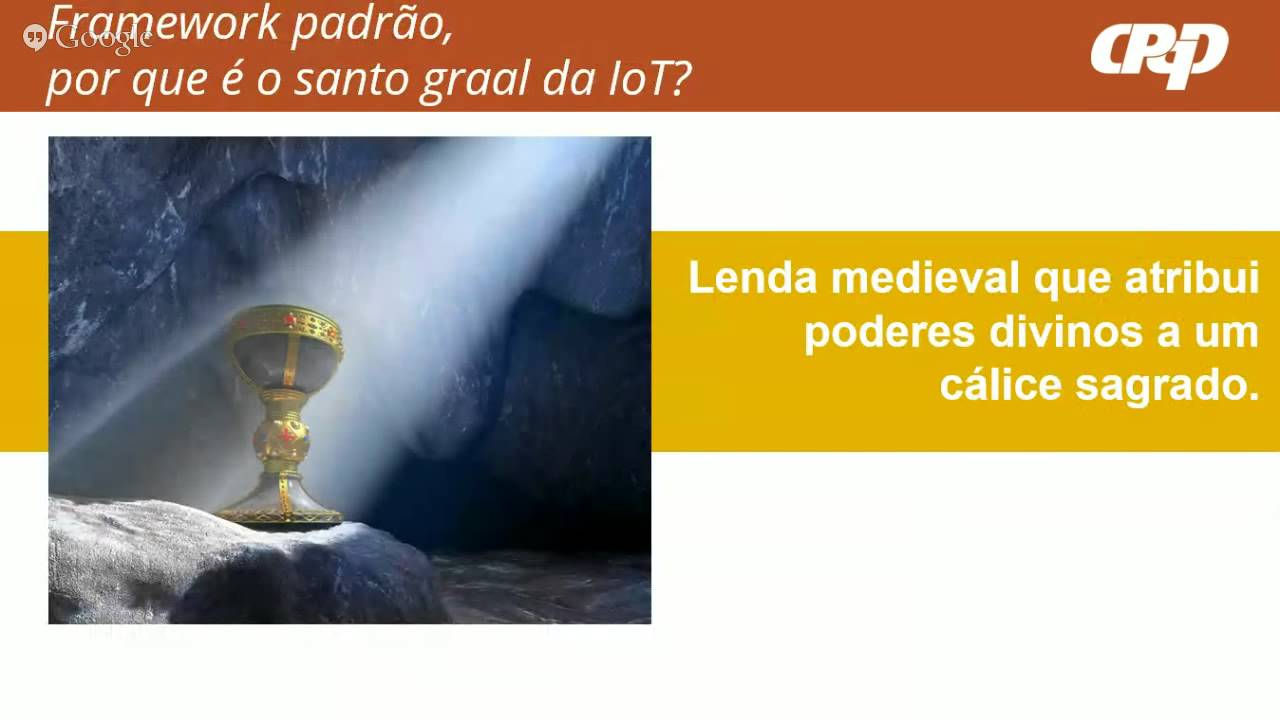 Google

Framework padrão, por que é o santo graal da IoT?

CPqD

Lenda medieval que atribui poderes divinos a um cálice sagrado.